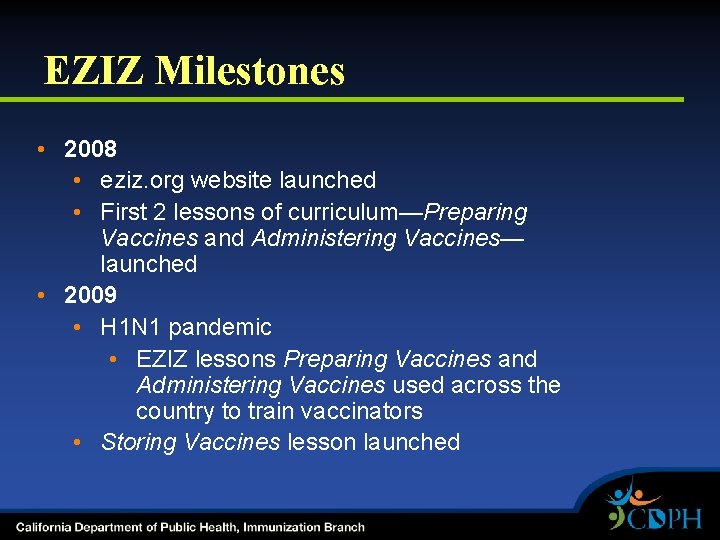 EZIZ Milestones

• 2008
  • eziz.org website launched
  • First 2 lessons of curriculum—Preparing Vaccines and Administering Vaccines—launched
• 2009
  • H1N1 pandemic
    • EZIZ lessons Preparing Vaccines and Administering Vaccines used across the country to train vaccinators
  • Storing Vaccines lesson launched

California Department of Public Health, Immunization Branch

CDPH